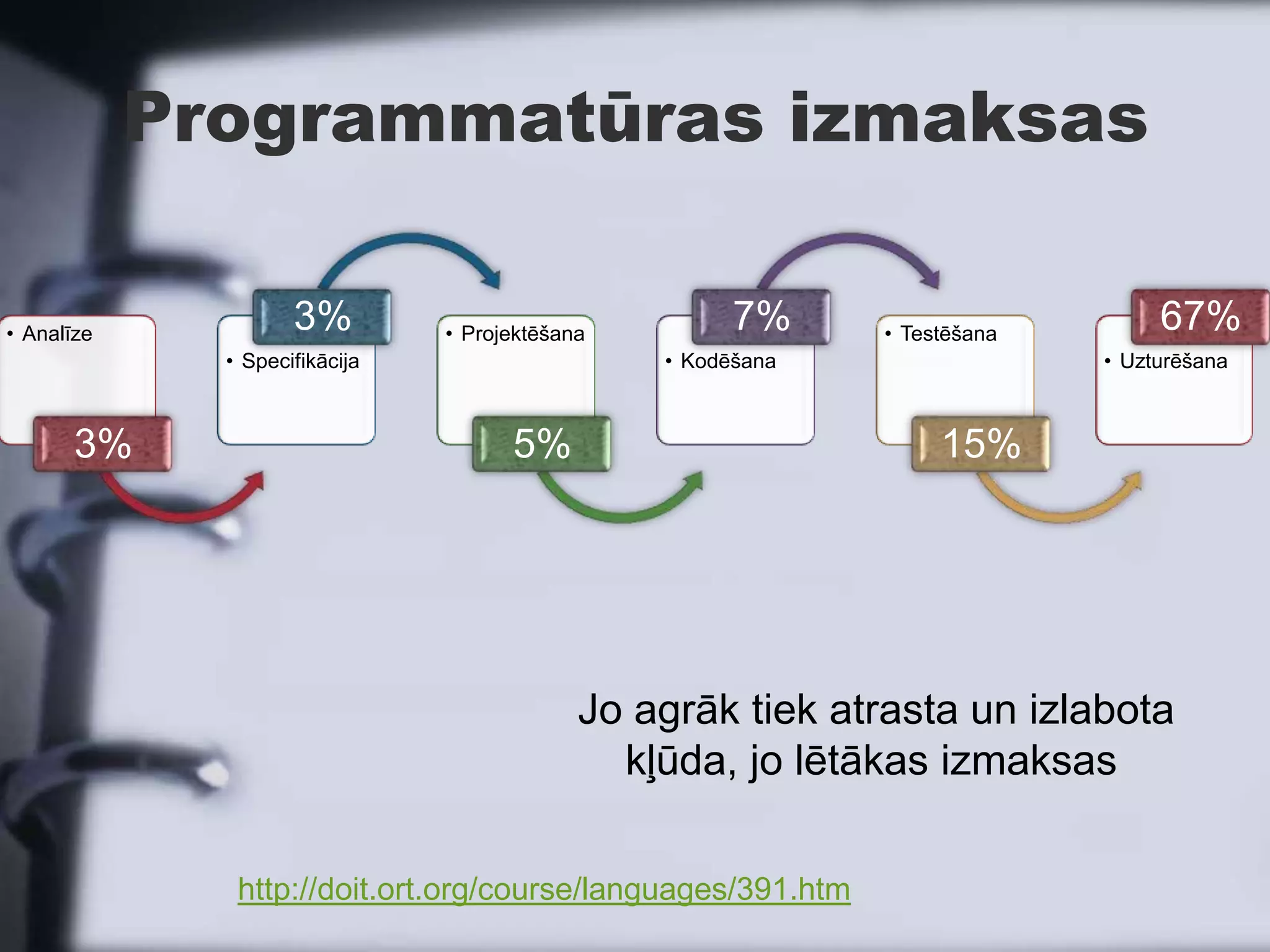 Programmatūras izmaksas

• Analīze

3%

3%

• Specifikācija

• Projektēšana

5%

7%

• Kodēšana

• Testēšana

15%

67%

• Uzturēšana

Jo agrāk tiek atrasta un izlabota kļūda, jo lētākas izmaksas

http://doit.ort.org/course/languages/391.htm